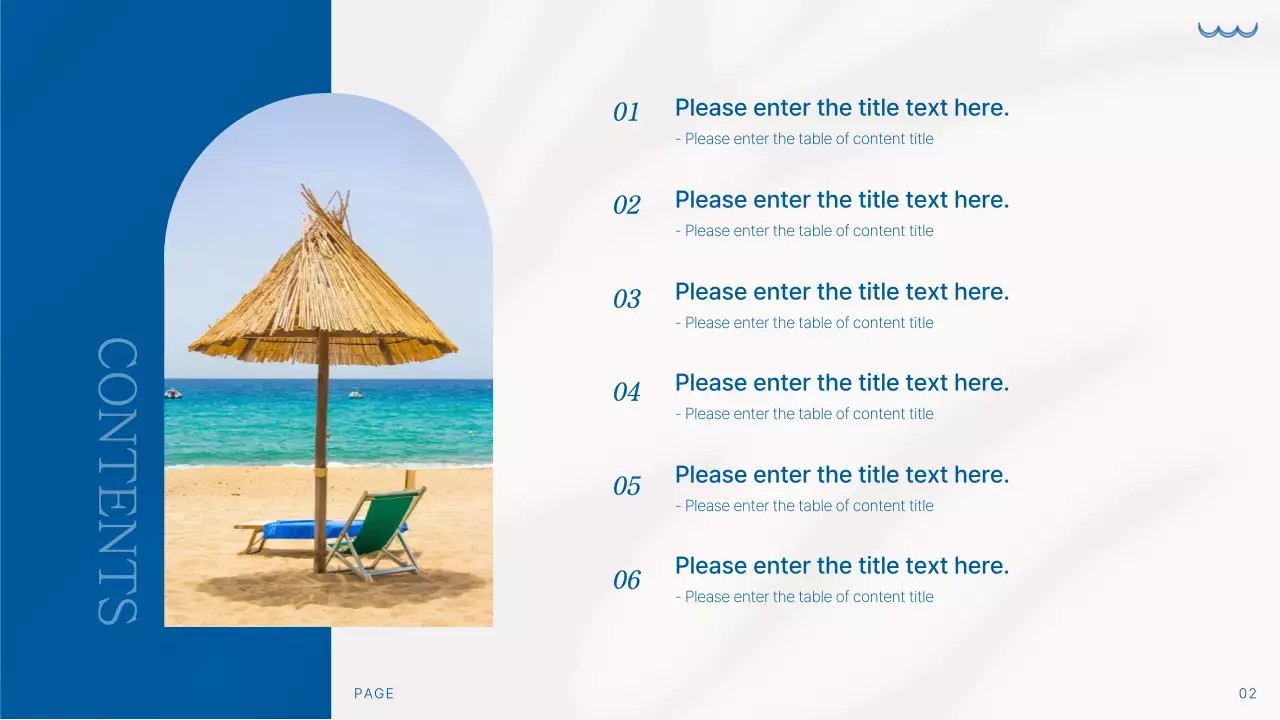 CONTENTS

01 Please enter the title text here.
- Please enter the table of content title

02 Please enter the title text here.
- Please enter the table of content title

03 Please enter the title text here.
- Please enter the table of content title

04 Please enter the title text here.
- Please enter the table of content title

05 Please enter the title text here.
- Please enter the table of content title

06 Please enter the title text here.
- Please enter the table of content title

PAGE

02